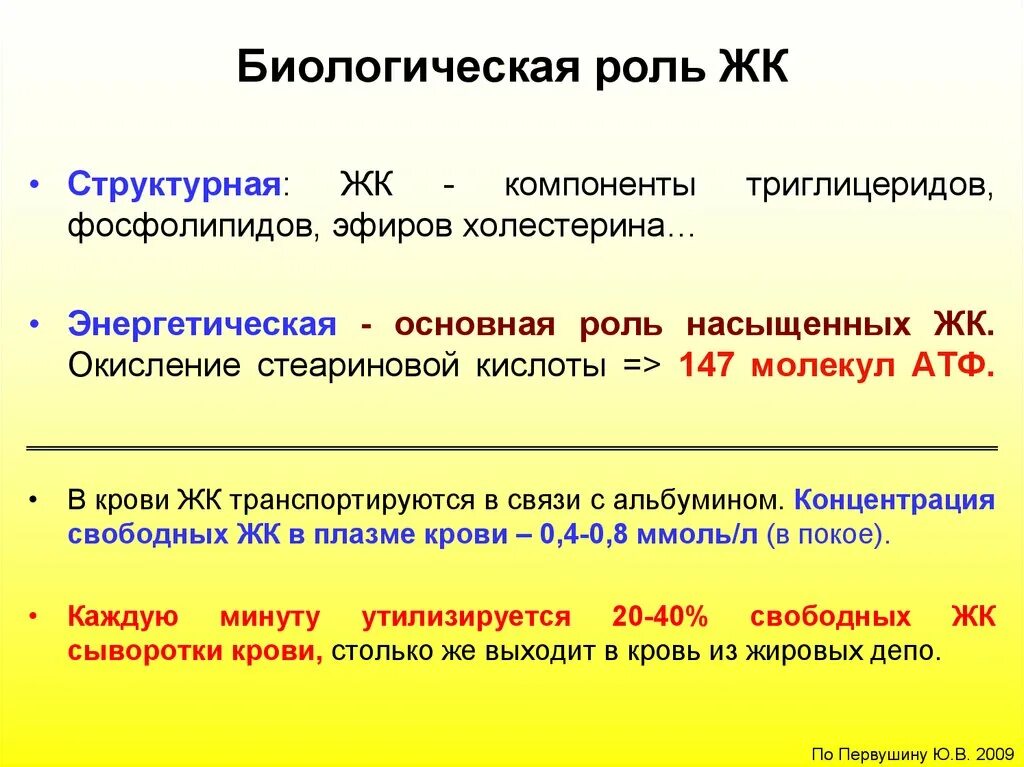 Биологическая роль ЖК

• Структурная: ЖК - компоненты триглицеридов, фосфолипидов, эфиров холестерина…

• Энергетическая - основная роль насыщенных ЖК. Окисление стеариновой кислоты => 147 молекул АТФ.

• В крови ЖК транспортируются в связи с альбумином. Концентрация свободных ЖК в плазме крови – 0,4-0,8 ммоль/л (в покое).

• Каждую минуту утилизируется 20-40% свободных ЖК сыворотки крови, столько же выходит в кровь из жировых депо.

По Первушину Ю.В. 2009